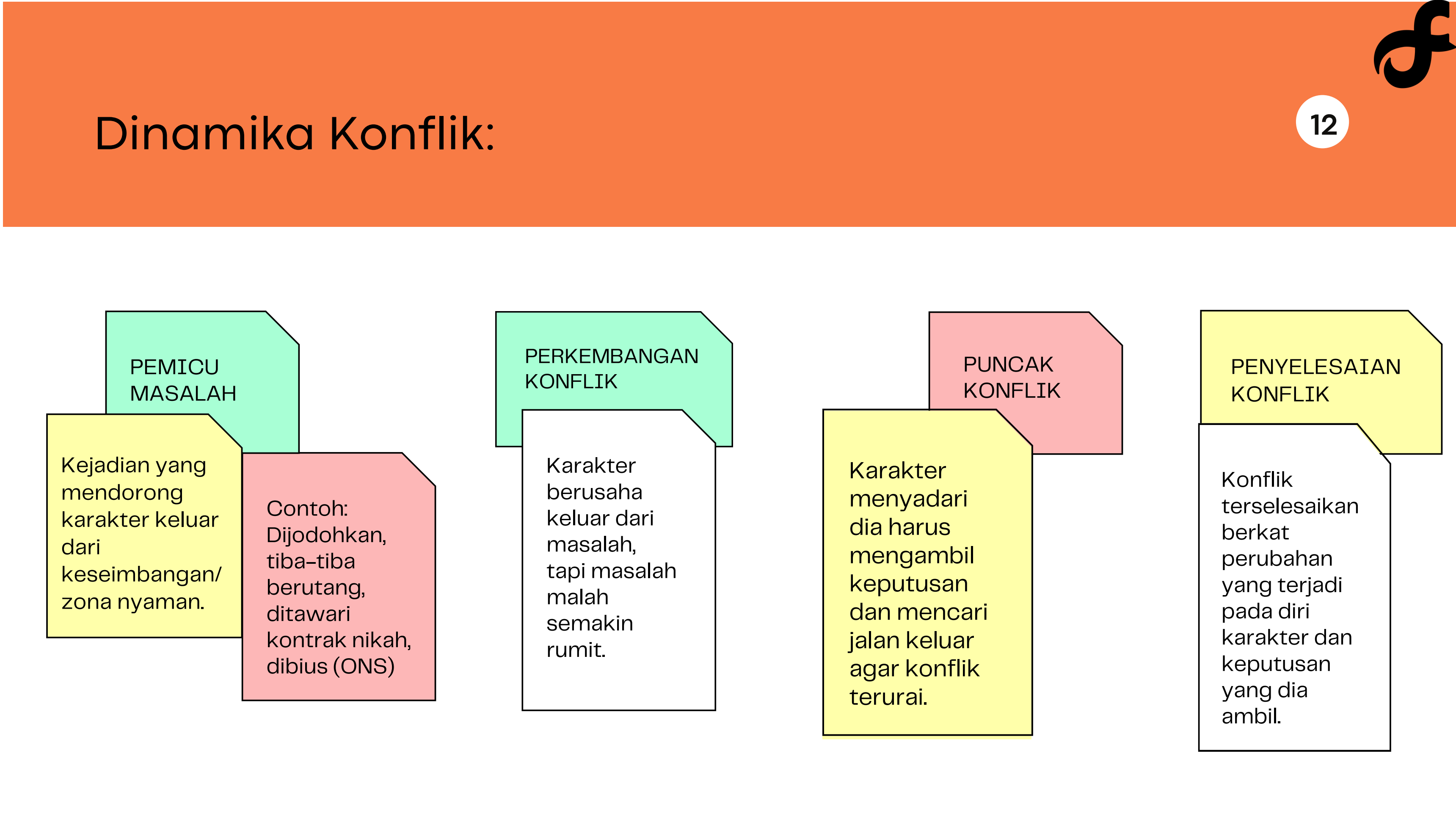 Dinamika Konflik:

12

PEMICU MASALAH

Kejadian yang mendorong karakter keluar dari keseimbangan/ zona nyaman.

Contoh: Dijodohkan, tiba-tiba berutang, ditawari kontrak nikah, dibius (ONS)

PERKEMBANGAN KONFLIK

Karakter berusaha keluar dari masalah, tapi masalah malah semakin rumit.

PUNCAK KONFLIK

Karakter menyadari dia harus mengambil keputusan dan mencari jalan keluar agar konflik terurai.

PENYELESAIAN KONFLIK

Konflik terselesaikan berkat perubahan yang terjadi pada diri karakter dan keputusan yang dia ambil.